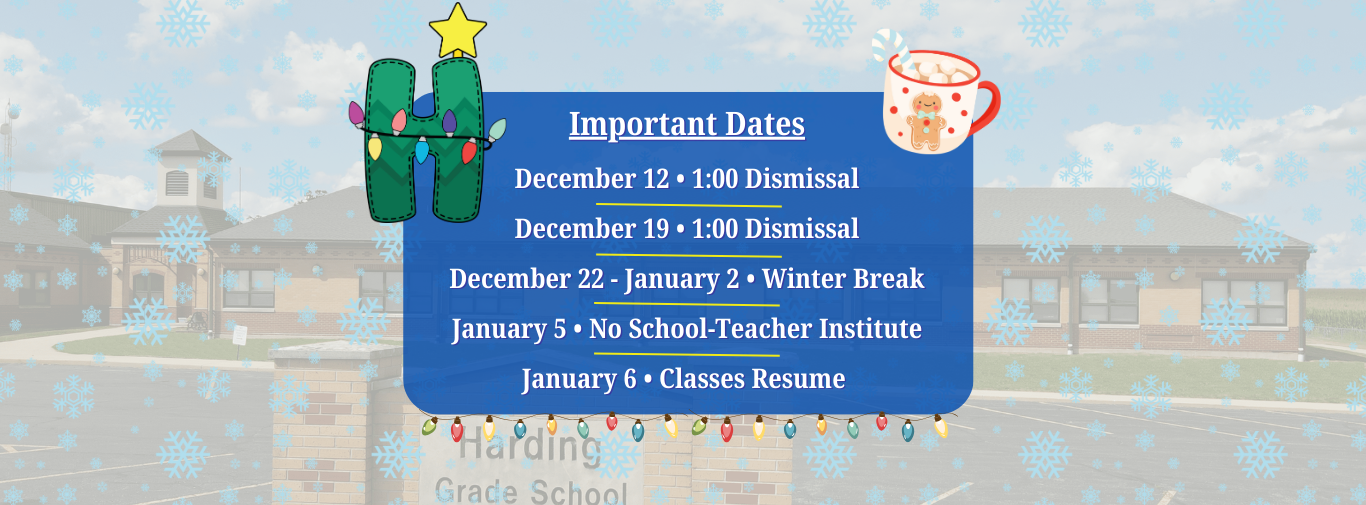 H

Important Dates

December 12 • 1:00 Dismissal

December 19 • 1:00 Dismissal

December 22 - January 2 • Winter Break

January 5 • No School-Teacher Institute

January 6 • Classes Resume

Harding
Grade School